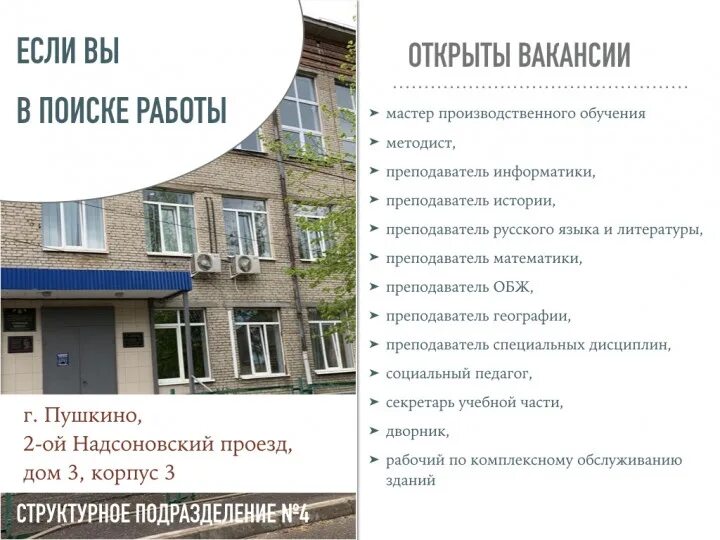 ЕСЛИ ВЫ

В ПОИСКЕ РАБОТЫ

г. Пушкино,
2-ой Надсоновский проезд,
дом 3, корпус 3

СТРУКТУРНОЕ ПОДРАЗДЕЛЕНИЕ №4

ОТКРЫТЫ ВАКАНСИИ

➤ мастер производственного обучения
➤ методист,
➤ преподаватель информатики,
➤ преподаватель истории,
➤ преподаватель русского языка и литературы,
➤ преподаватель математики,
➤ преподаватель ОБЖ,
➤ преподаватель географии,
➤ преподаватель специальных дисциплин,
➤ социальный педагог,
➤ секретарь учебной части,
➤ дворник,
➤ рабочий по комплексному обслуживанию зданий